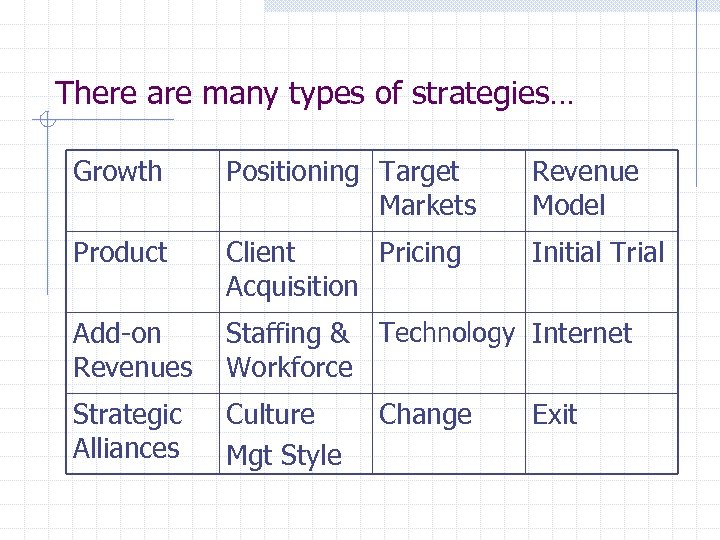 There are many types of strategies…

| Growth | Positioning | Target Markets | Revenue Model |
|---|---|---|---|
| Product | Client Acquisition | Pricing | Initial Trial |
| Add-on Revenues | Staffing & Workforce | Technology | Internet |
| Strategic Alliances | Culture Mgt Style | Change | Exit |